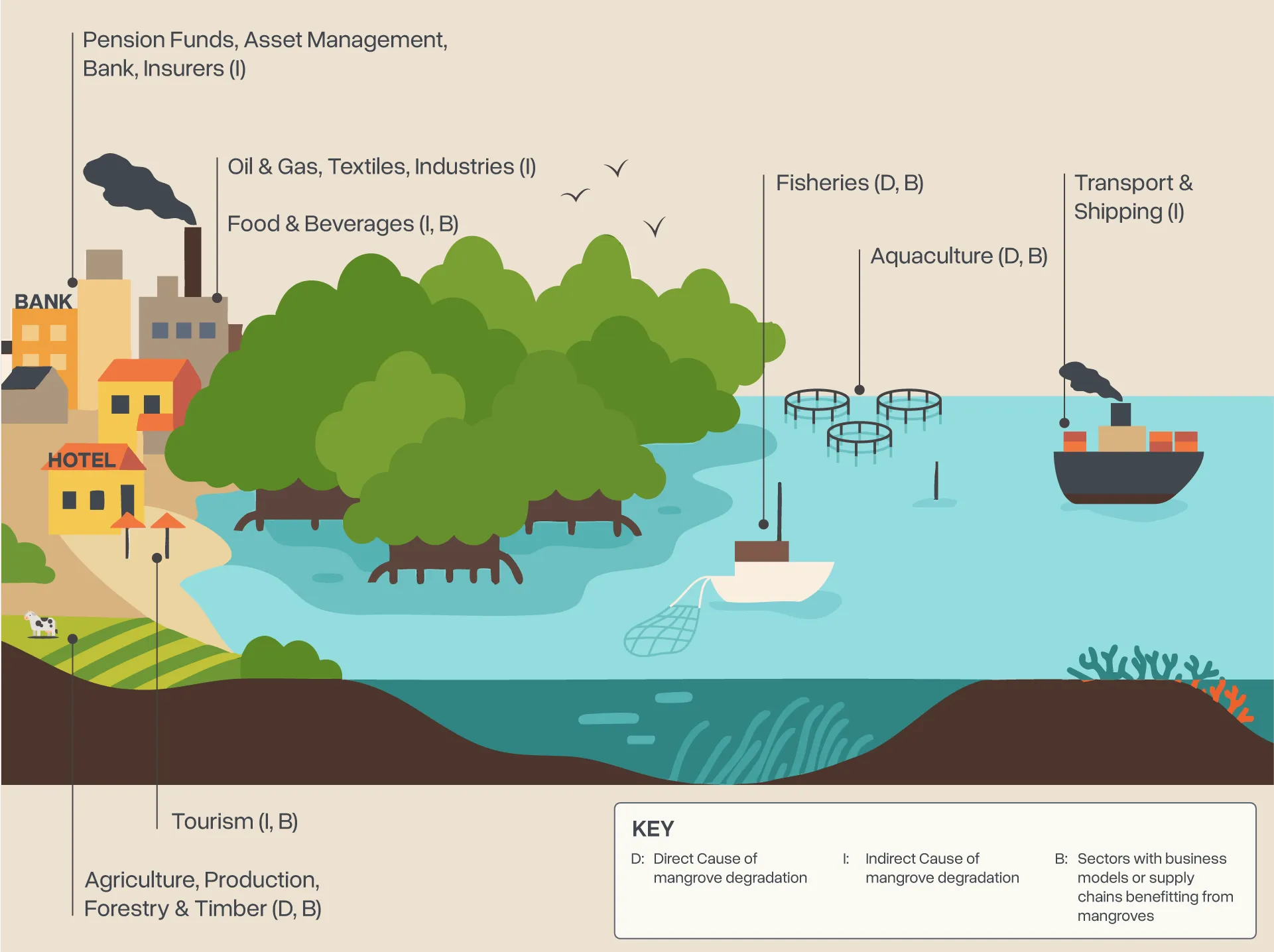 Pension Funds, Asset Management, Bank, Insurers (I)

Oil & Gas, Textiles, Industries (I)

Food & Beverages (I, B)

Fisheries (D, B)

Transport & Shipping (I)

Aquaculture (D, B)

BANK

HOTEL

Tourism (I, B)

Agriculture, Production, Forestry & Timber (D, B)

KEY

D: Direct Cause of mangrove degradation

I: Indirect Cause of mangrove degradation

B: Sectors with business models or supply chains benefitting from mangroves